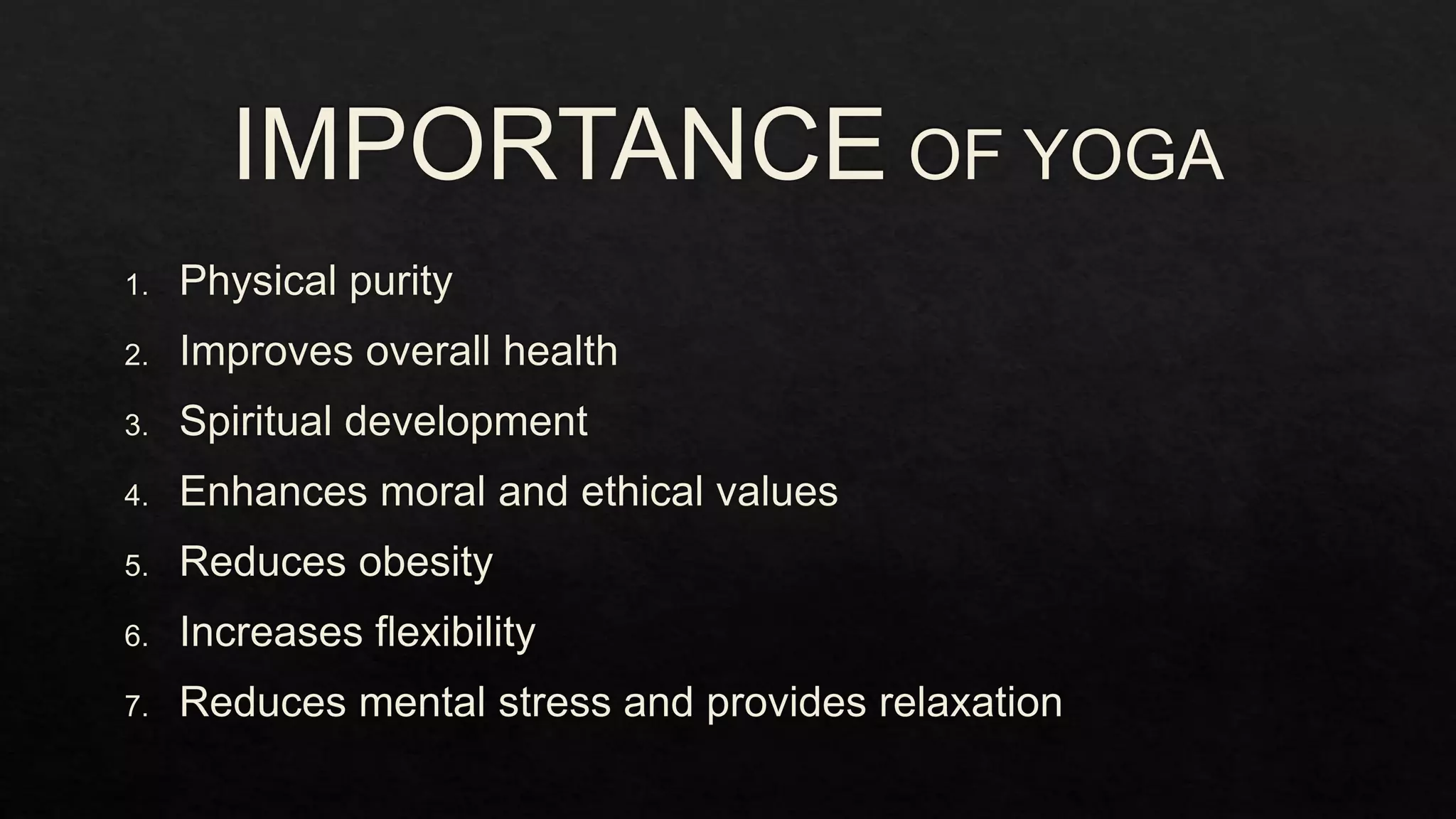 IMPORTANCE OF YOGA

1. Physical purity
2. Improves overall health
3. Spiritual development
4. Enhances moral and ethical values
5. Reduces obesity
6. Increases flexibility
7. Reduces mental stress and provides relaxation